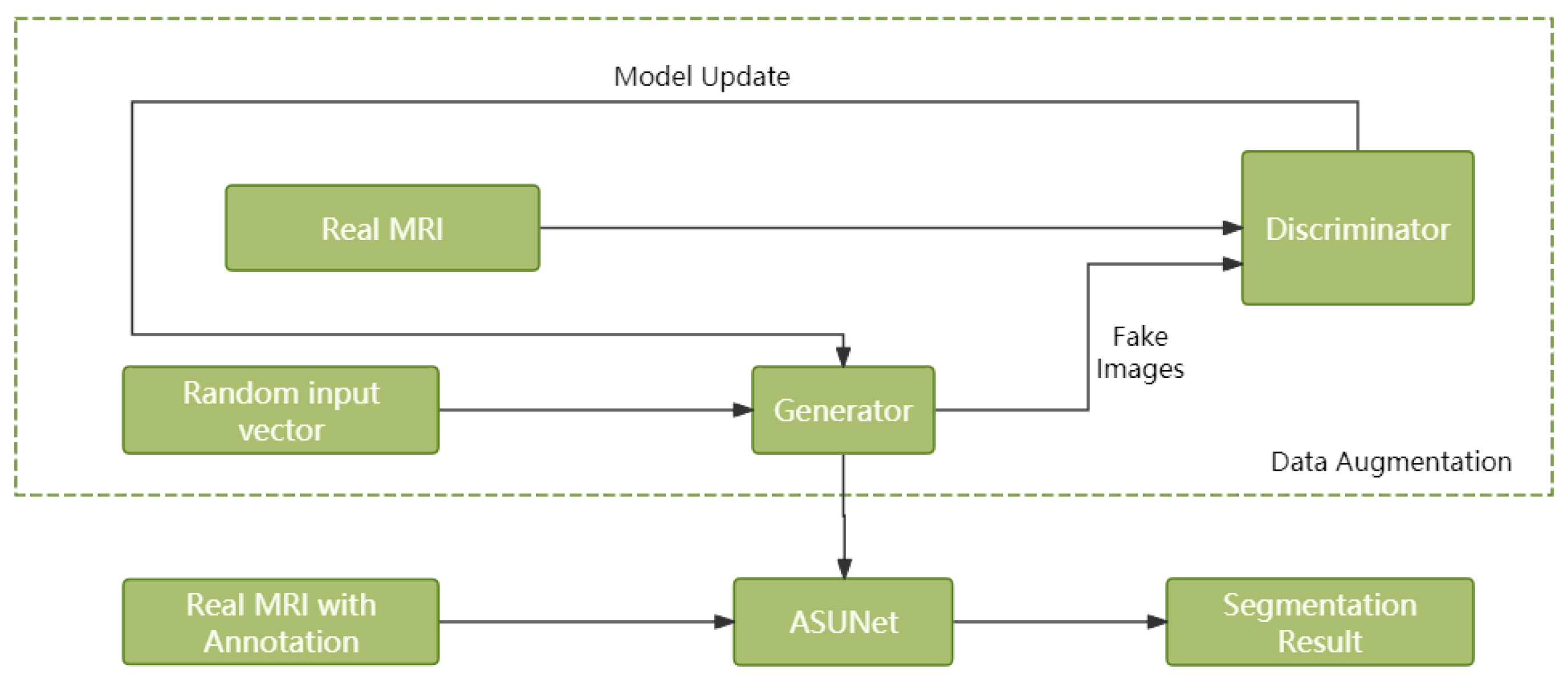 Model Update

Real MRI

Discriminator

Fake Images

Random input vector

Generator

Data Augmentation

Real MRI with Annotation

ASUNet

Segmentation Result